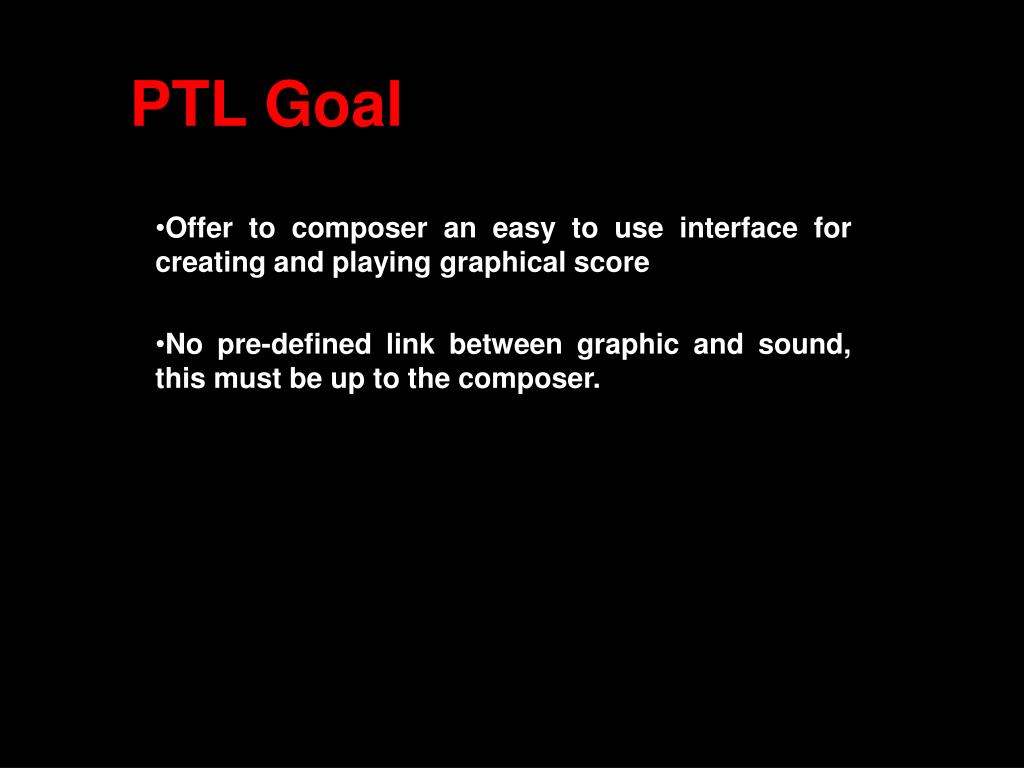 PTL Goal

•Offer to composer an easy to use interface for creating and playing graphical score

•No pre-defined link between graphic and sound, this must be up to the composer.